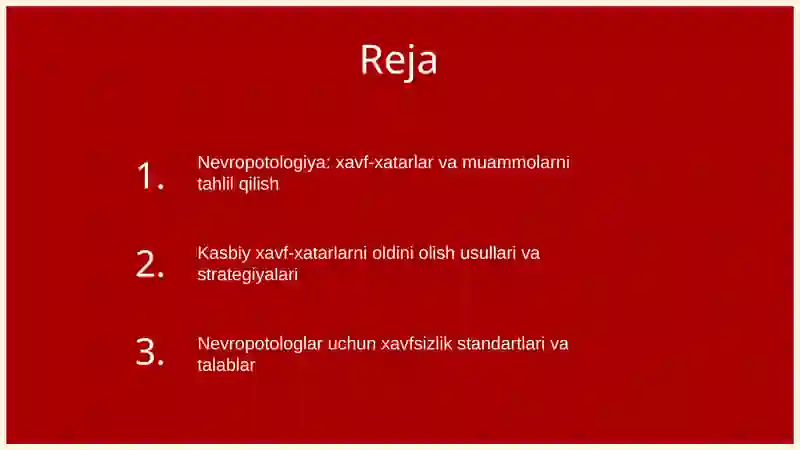 Reja

1. Nevropotologiya: xavf-xatarlar va muammolarni tahlil qilish

2. Kasbiy xavf-xatarlarni oldini olish usullari va strategiyalari

3. Nevropotologlar uchun xavfsizlik standartlari va talablar